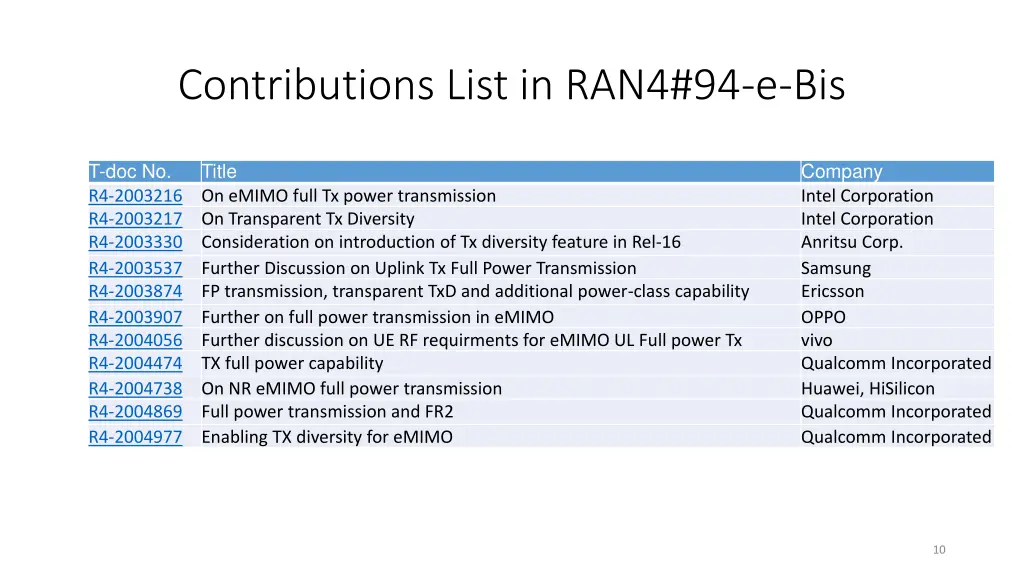 Contributions List in RAN4#94-e-Bis

| T-doc No. | Title | Company |
|---|---|---|
| R4-2003216 | On eMIMO full Tx power transmission | Intel Corporation |
| R4-2003217 | On Transparent Tx Diversity | Intel Corporation |
| R4-2003330 | Consideration on introduction of Tx diversity feature in Rel-16 | Anritsu Corp. |
| R4-2003537 | Further Discussion on Uplink Tx Full Power Transmission | Samsung |
| R4-2003874 | FP transmission, transparent TxD and additional power-class capability | Ericsson |
| R4-2003907 | Further on full power transmission in eMIMO | OPPO |
| R4-2004056 | Further discussion on UE RF requirments for eMIMO UL Full power Tx | vivo |
| R4-2004474 | TX full power capability | Qualcomm Incorporated |
| R4-2004738 | On NR eMIMO full power transmission | Huawei, HiSilicon |
| R4-2004869 | Full power transmission and FR2 | Qualcomm Incorporated |
| R4-2004977 | Enabling TX diversity for eMIMO | Qualcomm Incorporated |

10